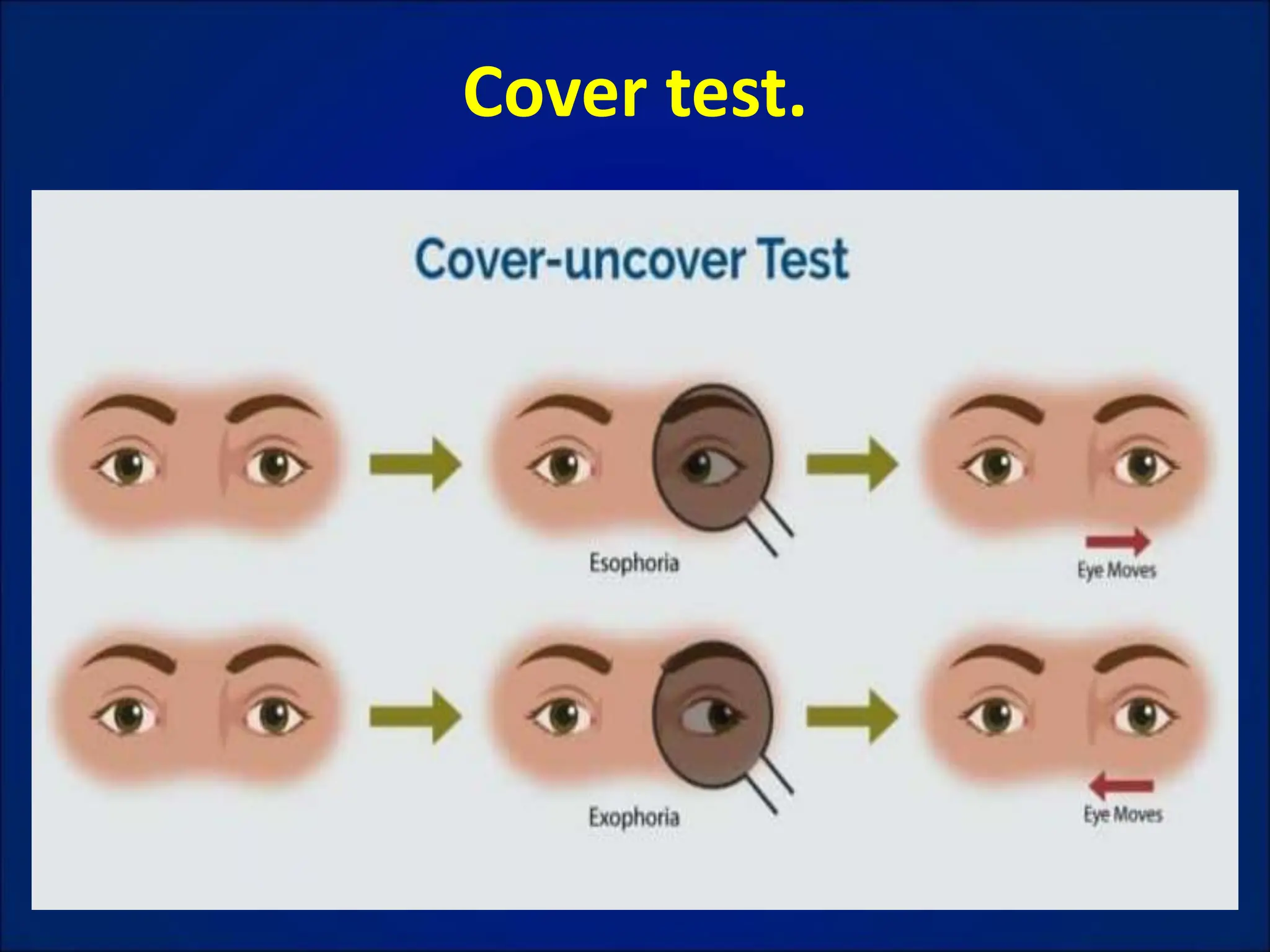 Cover test.

Cover-uncover Test

Esophoria

Eye Moves

Exophoria

Eye Moves